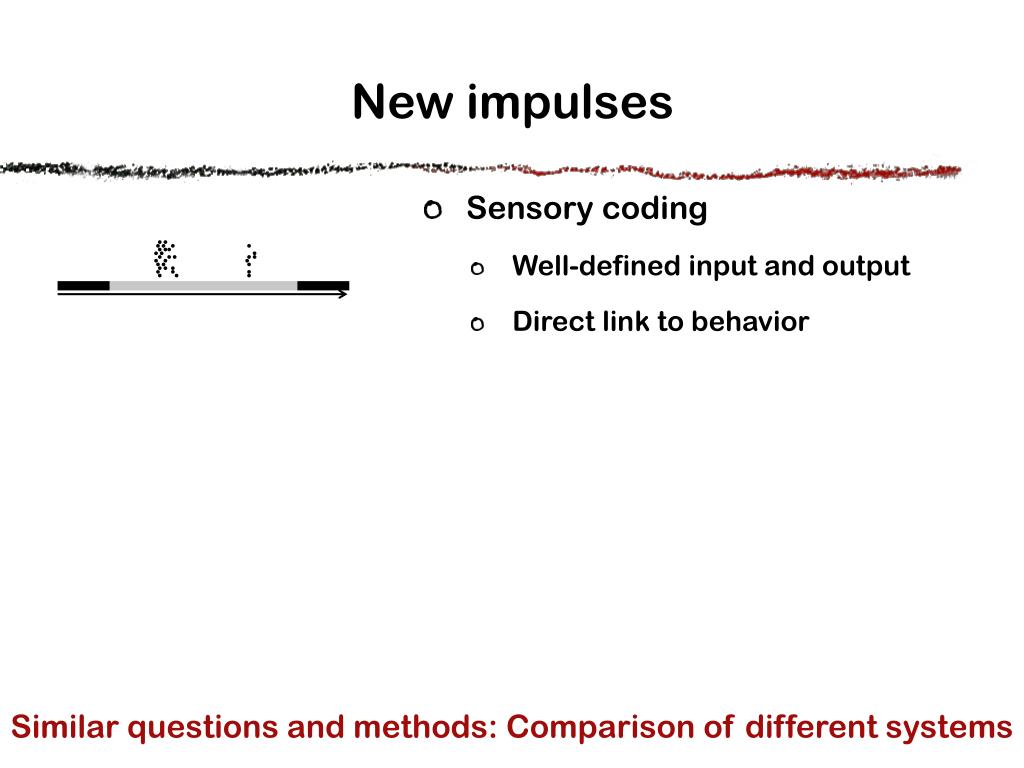 New impulses

o Sensory coding

o Well-defined input and output

o Direct link to behavior

Similar questions and methods: Comparison of different systems